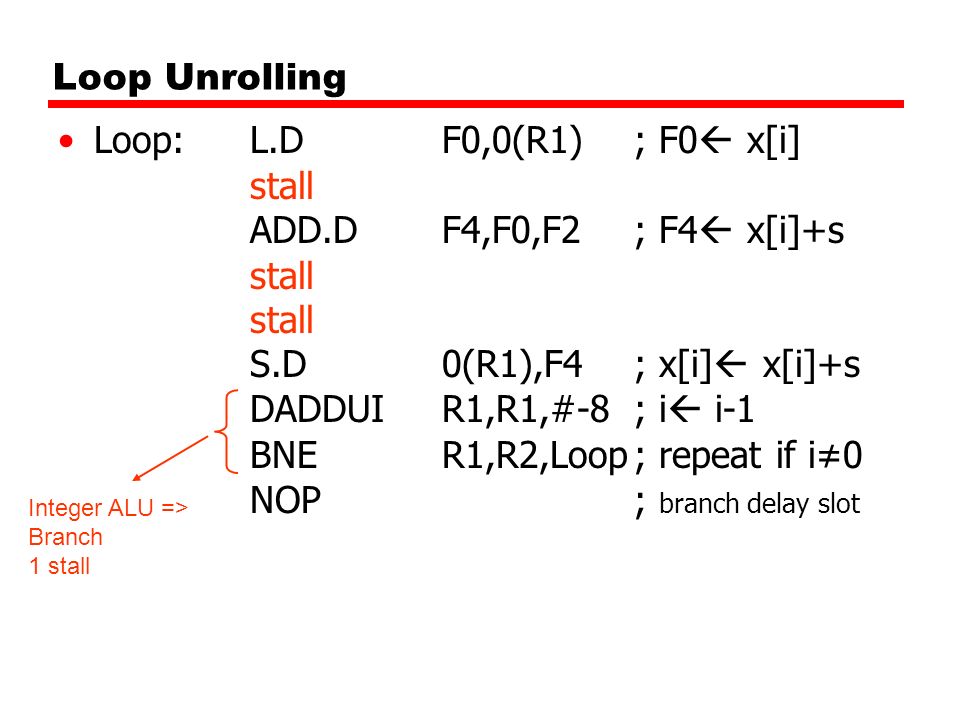 Loop Unrolling

• Loop: L.D F0,0(R1) ; F0← x[i]
stall
ADD.D F4,F0,F2 ; F4← x[i]+s
stall
stall
S.D 0(R1),F4 ; x[i]← x[i]+s
DADDUI R1,R1,#-8 ; i← i-1
BNE R1,R2,Loop ; repeat if i≠0
NOP ; branch delay slot

Integer ALU => Branch 1 stall